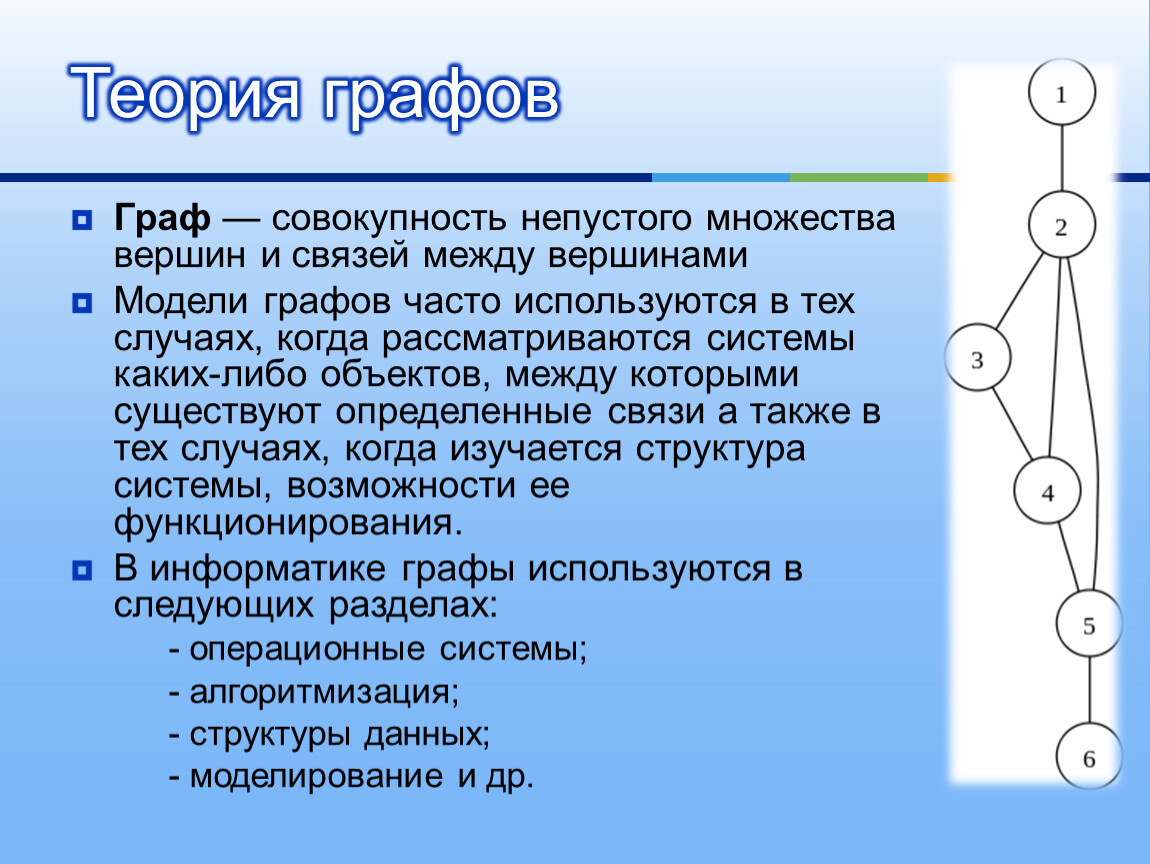 Теория графов

Граф — совокупность непустого множества вершин и связей между вершинами

Модели графов часто используются в тех случаях, когда рассматриваются системы каких-либо объектов, между которыми существуют определенные связи а также в тех случаях, когда изучается структура системы, возможности ее функционирования.

В информатике графы используются в следующих разделах:

- операционные системы;

- алгоритмизация;

- структуры данных;

- моделирование и др.

1
2
3
4
5
6